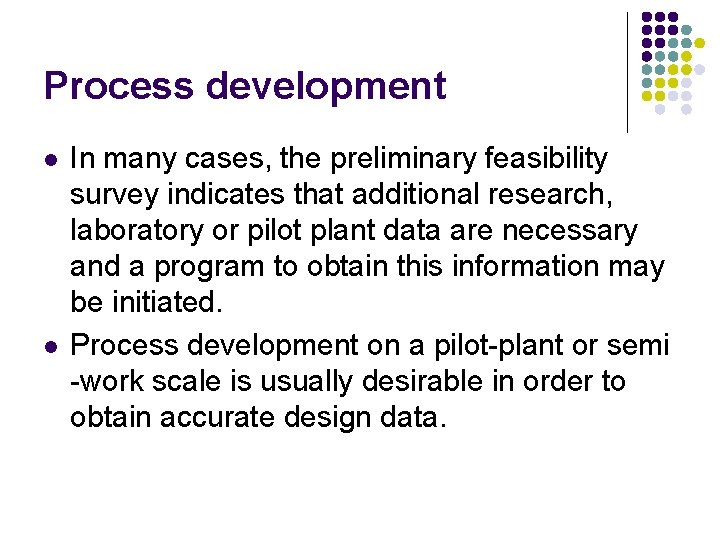 Process development

- In many cases, the preliminary feasibility survey indicates that additional research, laboratory or pilot plant data are necessary and a program to obtain this information may be initiated.
- Process development on a pilot-plant or semi -work scale is usually desirable in order to obtain accurate design data.